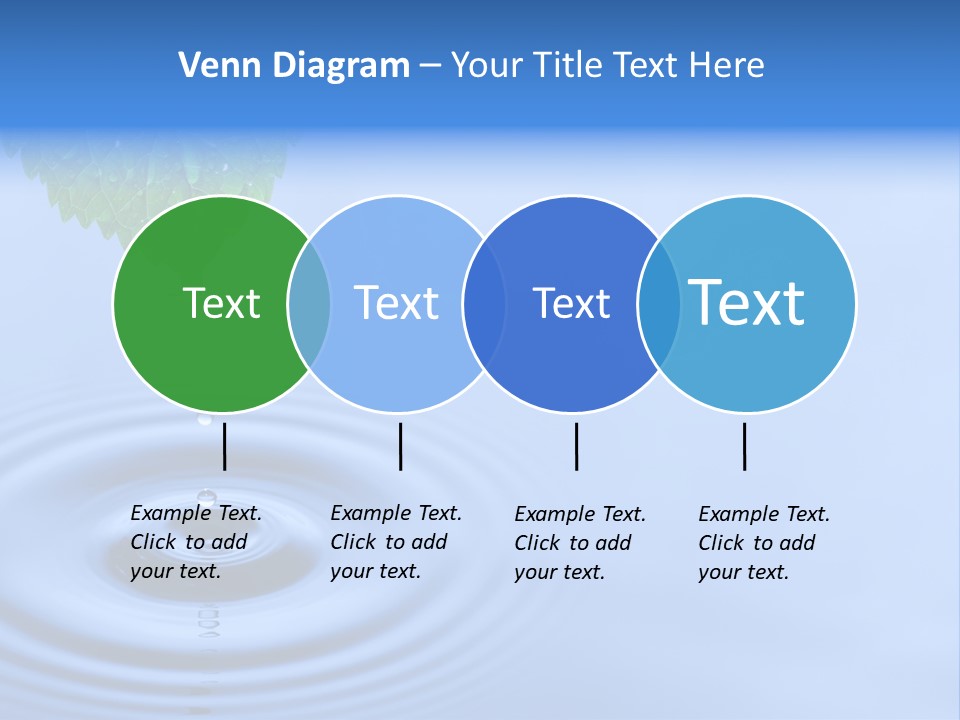 Venn Diagram – Your Title Text Here

Text

Text

Text

Text

Example Text. Click to add your text.

Example Text. Click to add your text.

Example Text. Click to add your text.

Example Text. Click to add your text.